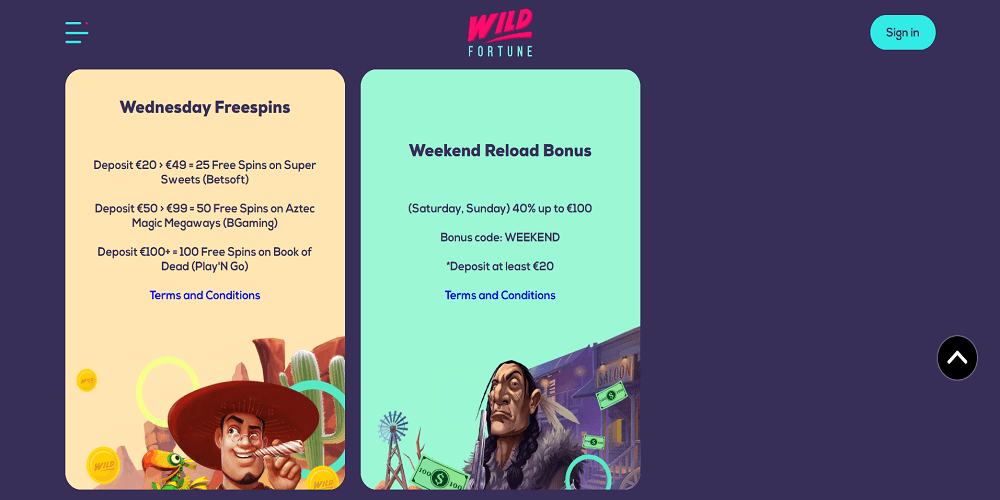 WILD FORTUNE

Sign in

Wednesday Freespins

Deposit €20 › €49 = 25 Free Spins on Super Sweets (Betsoft)

Deposit €50 › €99 = 50 Free Spins on Aztec Magic Megaways (BGaming)

Deposit €100+ = 100 Free Spins on Book of Dead (Play'N Go)

Terms and Conditions

Weekend Reload Bonus

(Saturday, Sunday) 40% up to €100

Bonus code: WEEKEND

*Deposit at least €20

Terms and Conditions